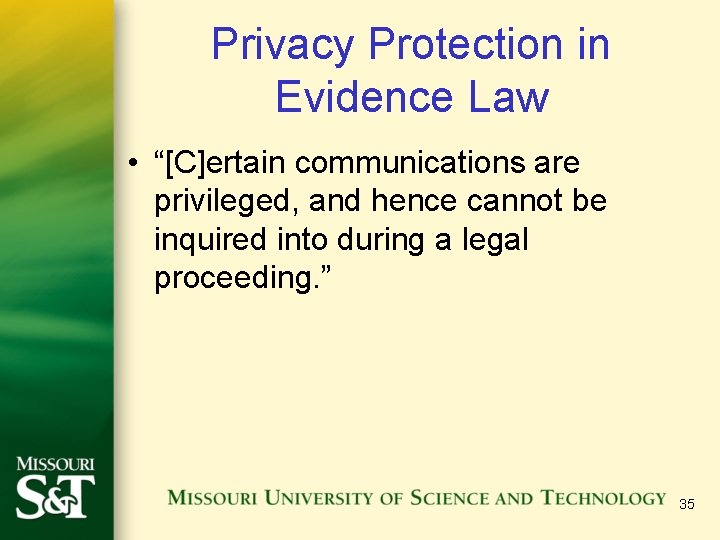 Privacy Protection in Evidence Law

• “[C]ertain communications are privileged, and hence cannot be inquired into during a legal proceeding.”

MISSOURI S&T

MISSOURI UNIVERSITY OF SCIENCE AND TECHNOLOGY

35